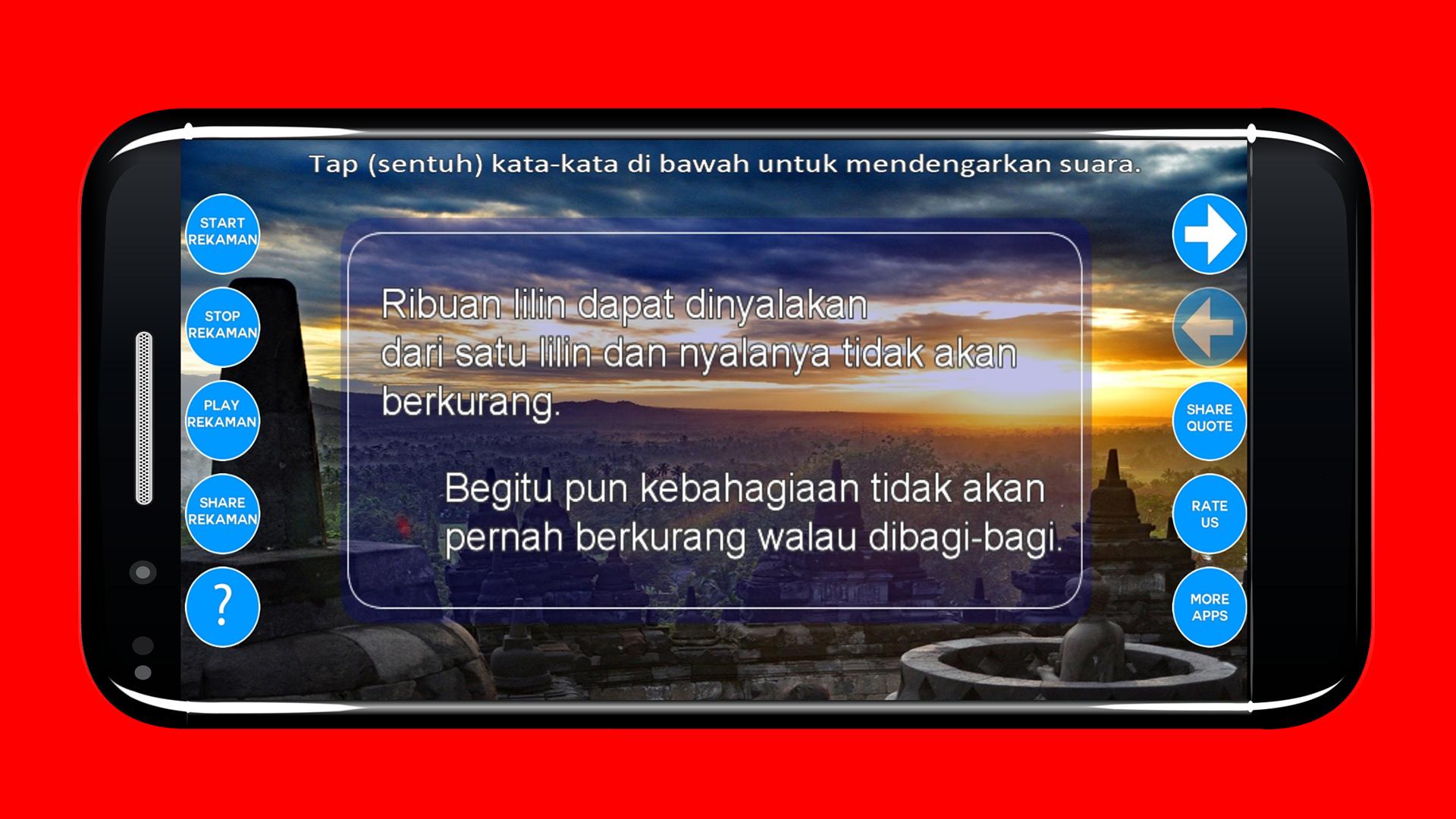 Tap (sentuh) kata-kata di bawah untuk mendengarkan suara.

START REKAMAN

STOP REKAMAN

PLAY REKAMAN

SHARE REKAMAN

?

Ribuan lilin dapat dinyalakan dari satu lilin dan nyalanya tidak akan berkurang.

Begitu pun kebahagiaan tidak akan pernah berkurang walau dibagi-bagi.

SHARE QUOTE

RATE US

MORE APPS